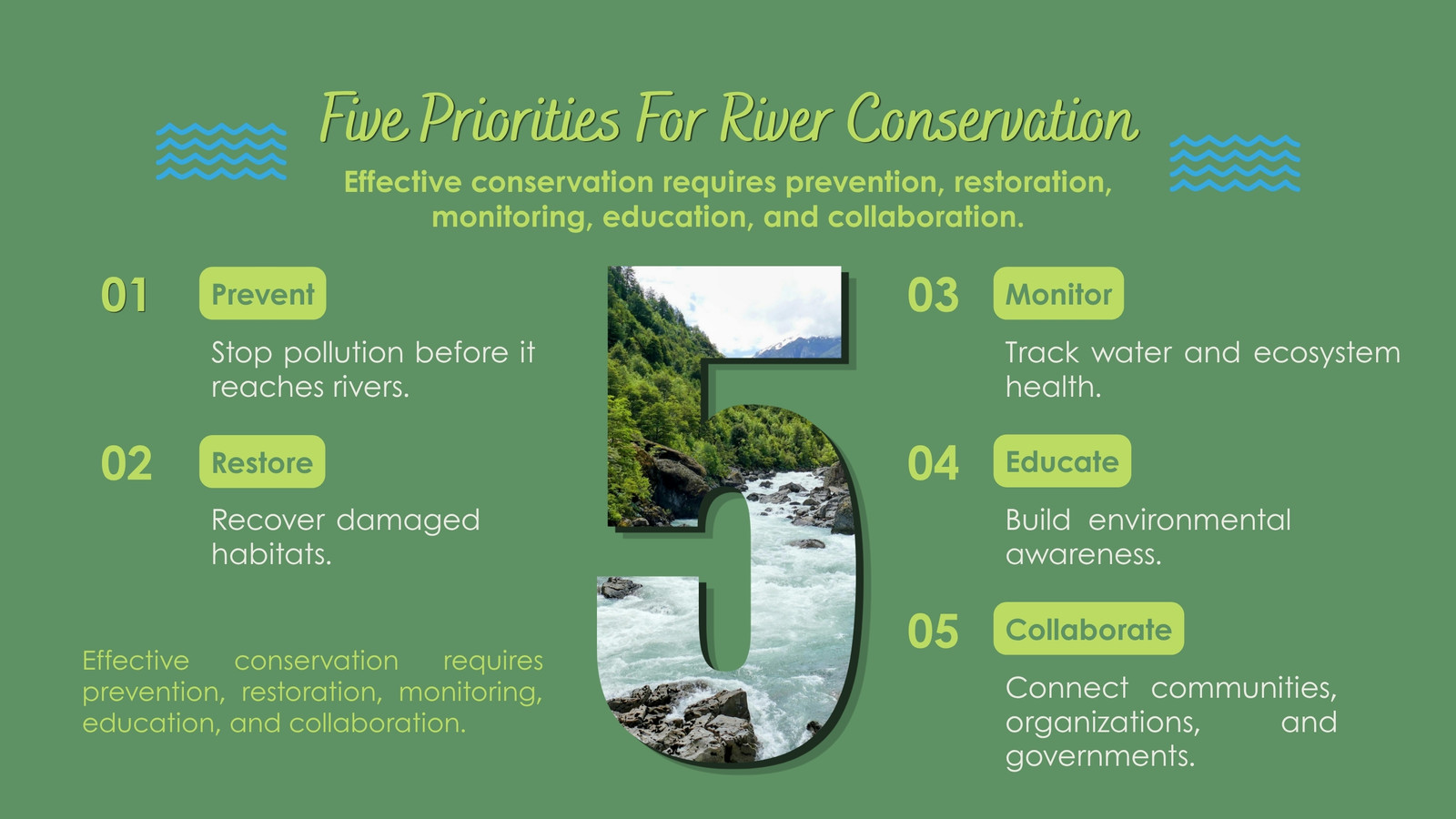 Five Priorities For River Conservation

Effective conservation requires prevention, restoration, monitoring, education, and collaboration.

01 Prevent

Stop pollution before it reaches rivers.

02 Restore

Recover damaged habitats.

Effective conservation requires prevention, restoration, monitoring, education, and collaboration.

5

03 Monitor

Track water and ecosystem health.

04 Educate

Build environmental awareness.

05 Collaborate

Connect communities, organizations, and governments.